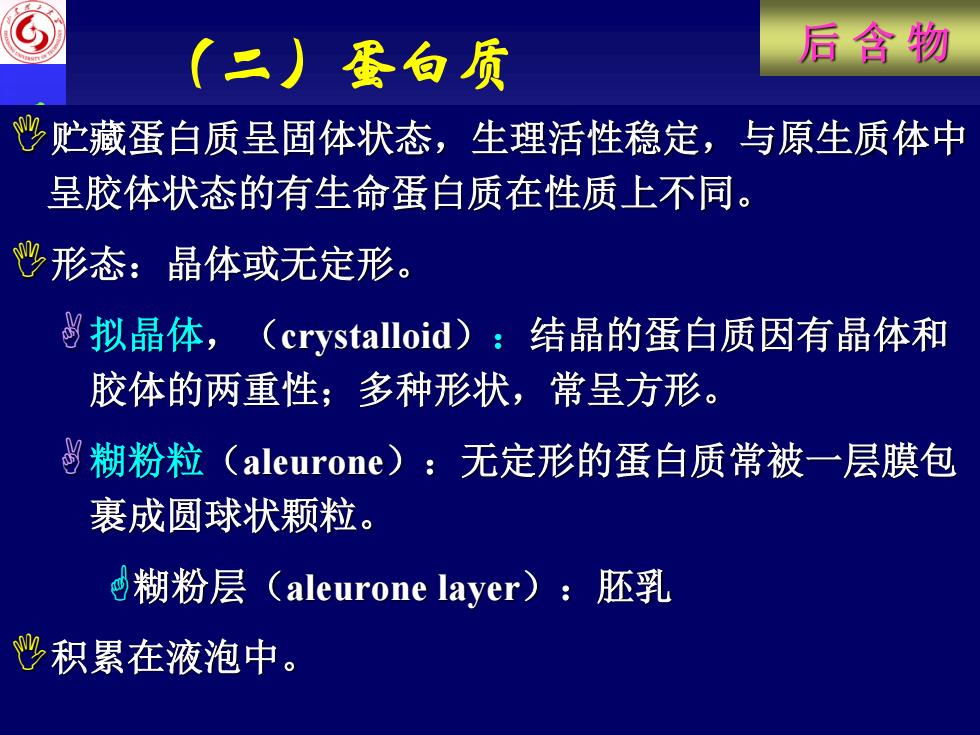 （二）蛋白质

后含物

贮藏蛋白质呈固体状态，生理活性稳定，与原生质体中呈胶体状态的有生命蛋白质在性质上不同。

形态：晶体或无定形。

拟晶体，（crystalloid）：结晶的蛋白质因有晶体和胶体的两重性；多种形状，常呈方形。

糊粉粒（aleurone）：无定形的蛋白质常被一层膜包裹成圆球状颗粒。

糊粉层（aleurone layer）：胚乳

积累在液泡中。